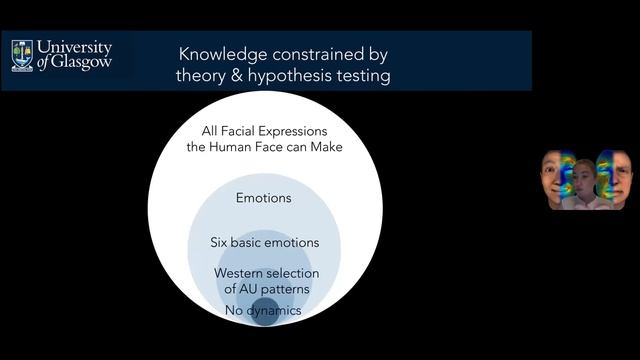 University of Glasgow

Knowledge constrained by theory & hypothesis testing

All Facial Expressions the Human Face can Make

Emotions

Six basic emotions

Western selection of AU patterns

No dynamics